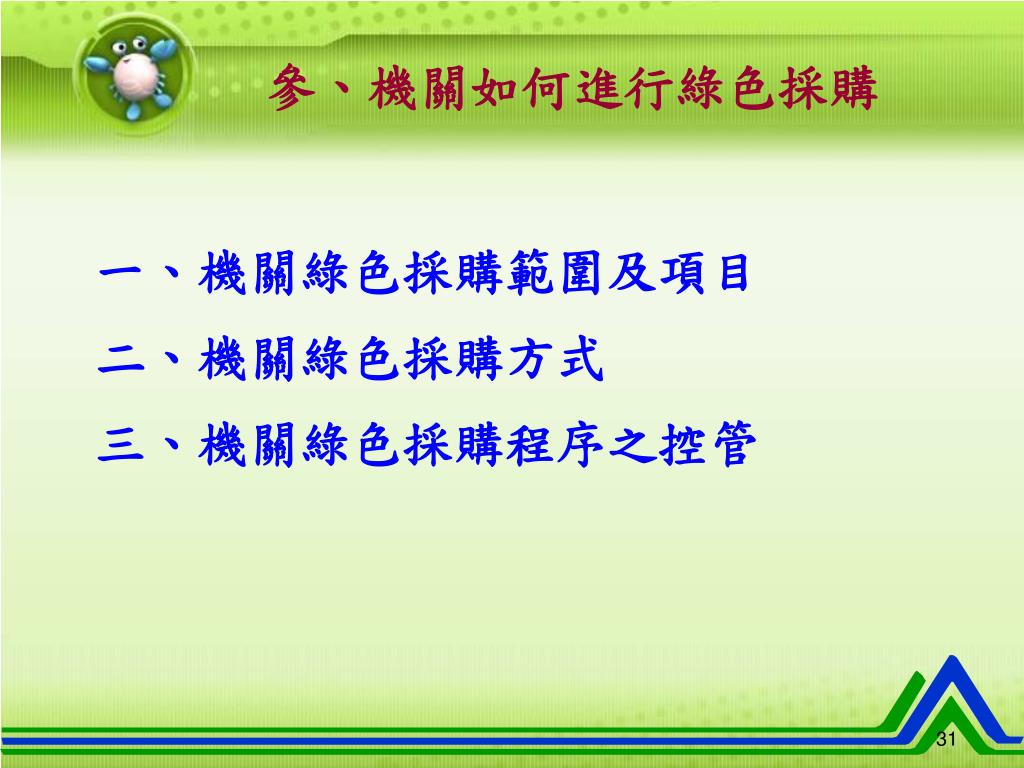 參、機關如何進行綠色採購

一、機關綠色採購範圍及項目
二、機關綠色採購方式
三、機關綠色採購程序之控管

31